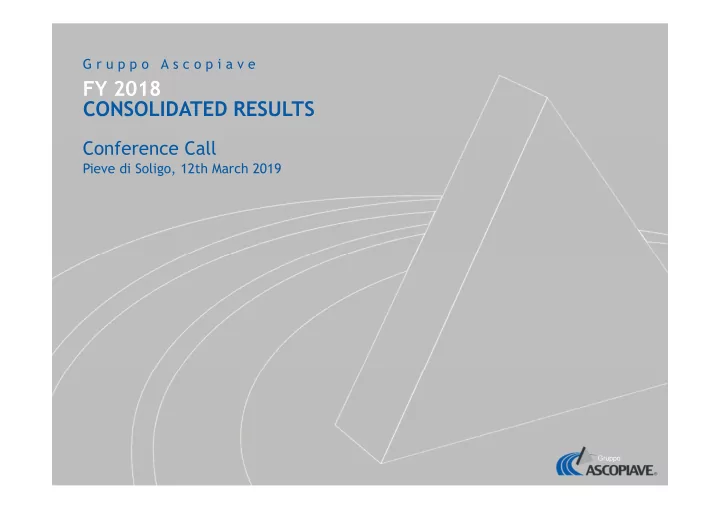 Gruppo Ascopiave

FY 2018
CONSOLIDATED RESULTS

Conference Call
Pieve di Soligo, 12th March 2019

Gruppo
ASCOPIAVE